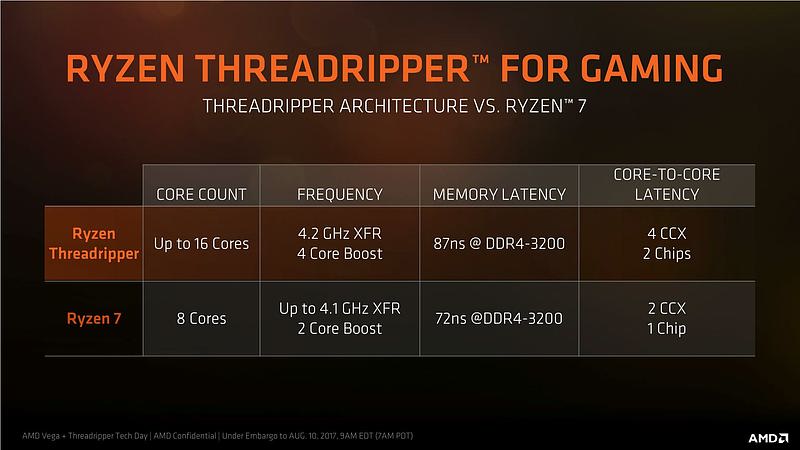 RYZEN THREADRIPPER™ FOR GAMING

THREADRIPPER ARCHITECTURE VS. RYZEN™ 7

|  | CORE COUNT | FREQUENCY | MEMORY LATENCY | CORE-TO-CORE LATENCY |
|---|---|---|---|---|
| Ryzen Threadripper | Up to 16 Cores | 4.2 GHz XFR 4 Core Boost | 87ns @ DDR4-3200 | 4 CCX 2 Chips |
| Ryzen 7 | 8 Cores | Up to 4.1 GHz XFR 2 Core Boost | 72ns @DDR4-3200 | 2 CCX 1 Chip |

AMD Vega + Threadripper Tech Day | AMD Confidential | Under Embargo to AUG. 10, 2017, 9AM EDT (7AM PDT)

AMD